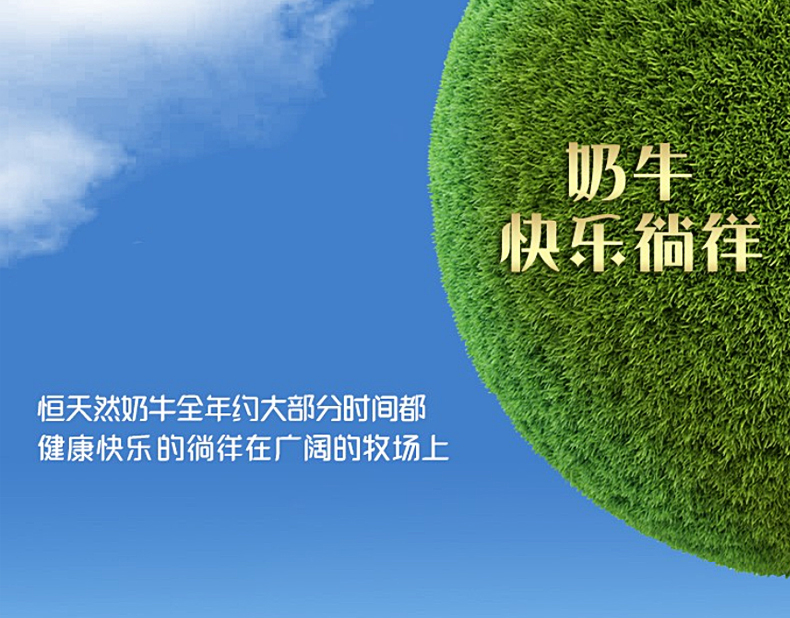 奶牛
快乐徜徉

恒天然奶牛全年约大部分时间都
健康快乐的徜徉在广阔的牧场上